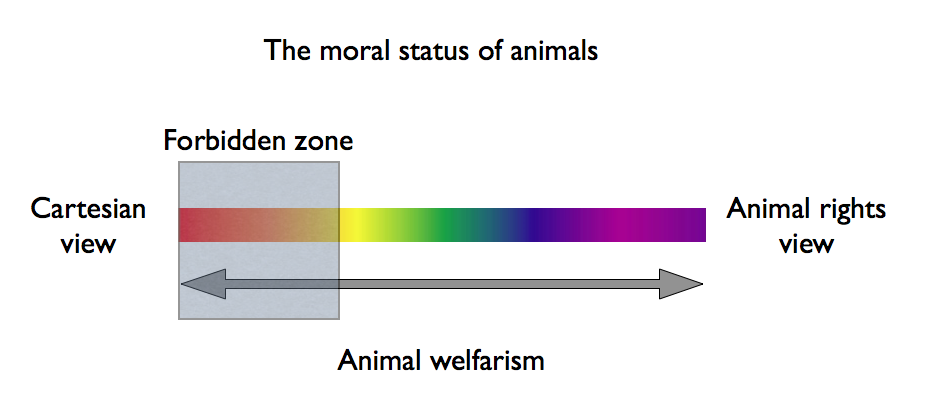 The moral status of animals

Forbidden zone

Cartesian view

Animal rights view

Animal welfarism